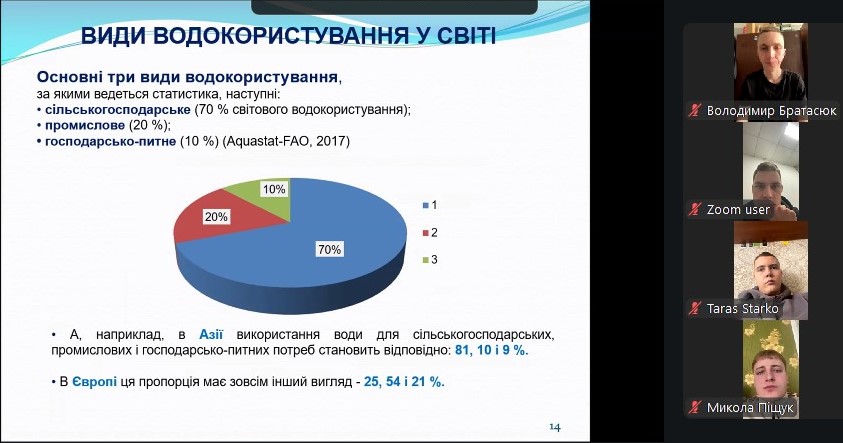 ВИДИ ВОДОКОРИСТУВАННЯ У СВІТІ

Основні три види водокористування, за якими ведеться статистика, наступні:
• сільськогосподарське (70 % світового водокористування);
• промислове (20 %);
• господарсько-питне (10 %) (Aquastat-FAO, 2017)

10%
20%
70%
1
2
3

• А, наприклад, в Азії використання води для сільськогосподарських, промислових і господарсько-питних потреб становить відповідно: 81, 10 і 9 %.

• В Європі ця пропорція має зовсім інший вигляд - 25, 54 і 21 %.

14

Володимир Братасюк
Zoom user
Taras Starko
Микола Піщук